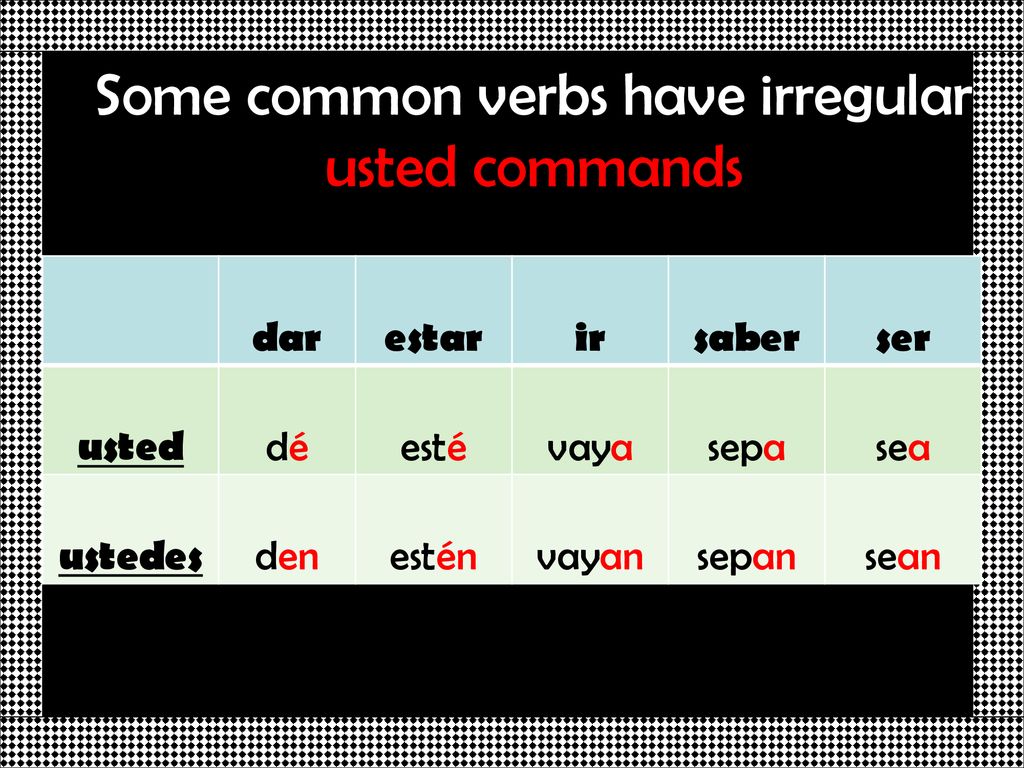 Some common verbs have irregular usted commands

|  | dar | estar | ir | saber | ser |
|---|---|---|---|---|---|
| usted | dé | esté | vaya | sepa | sea |
| ustedes | den | estén | vayan | sepan | sean |